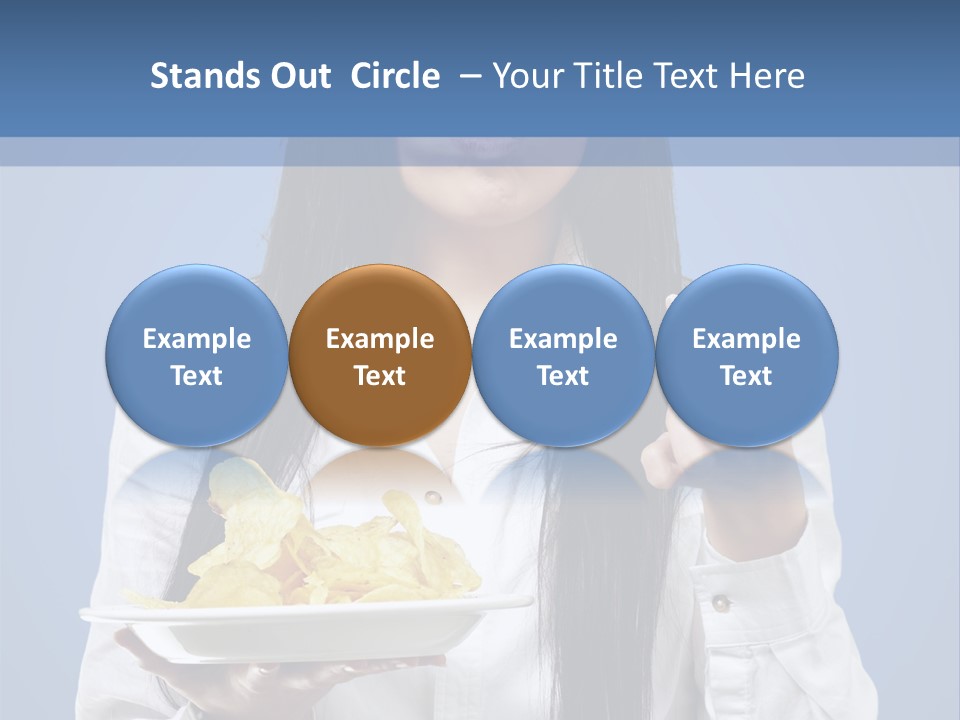 Stands Out Circle – Your Title Text Here

Example Text

Example Text

Example Text

Example Text